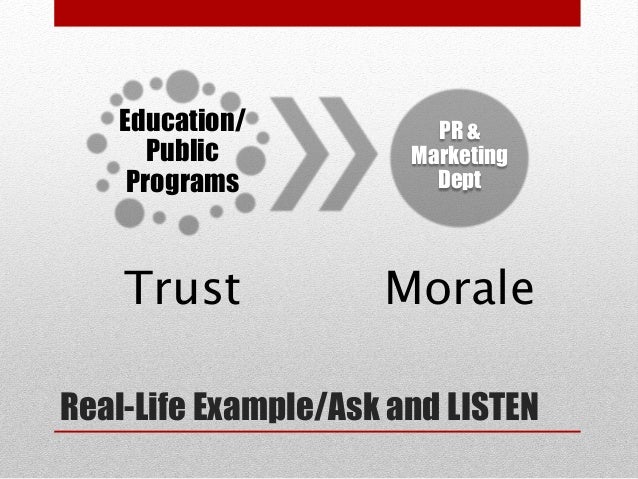 Education/ Public Programs

PR & Marketing Dept

Trust

Morale

Real-Life Example/Ask and LISTEN